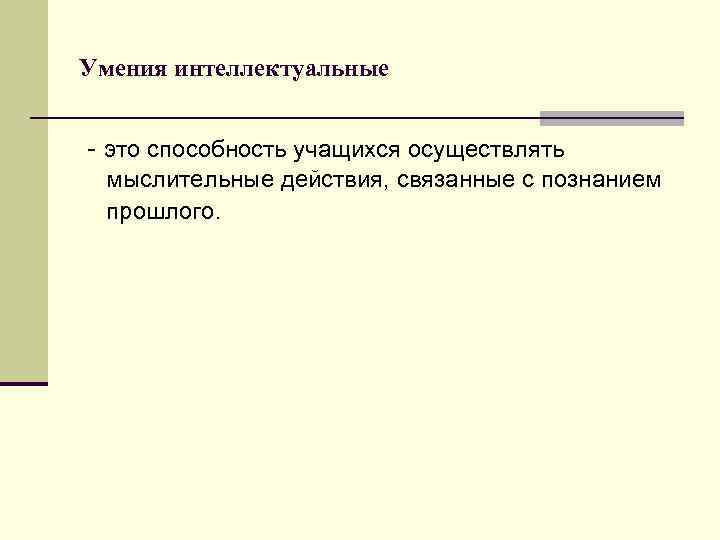 Умения интеллектуальные

- это способность учащихся осуществлять мыслительные действия, связанные с познанием прошлого.